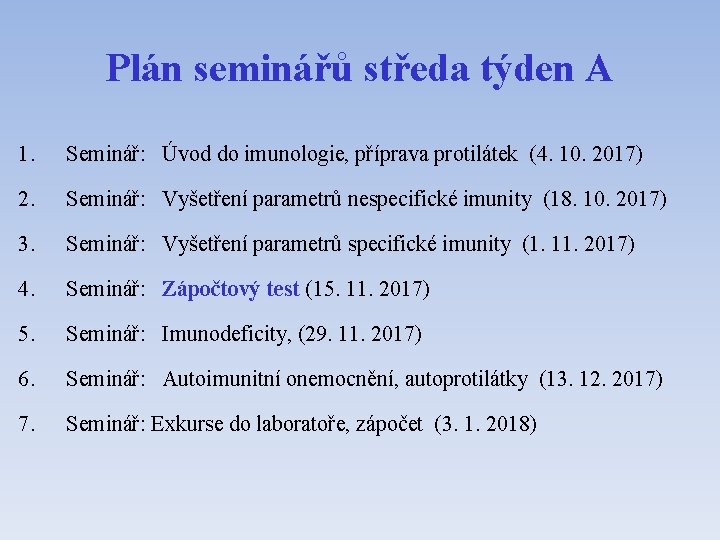 Plán seminářů středa týden A

1. Seminář: Úvod do imunologie, příprava protilátek (4. 10. 2017)

2. Seminář: Vyšetření parametrů nespecifické imunity (18. 10. 2017)

3. Seminář: Vyšetření parametrů specifické imunity (1. 11. 2017)

4. Seminář: Zápočtový test (15. 11. 2017)

5. Seminář: Imunodeficity, (29. 11. 2017)

6. Seminář: Autoimunitní onemocnění, autoprotilátky (13. 12. 2017)

7. Seminář: Exkurse do laboratoře, zápočet (3. 1. 2018)